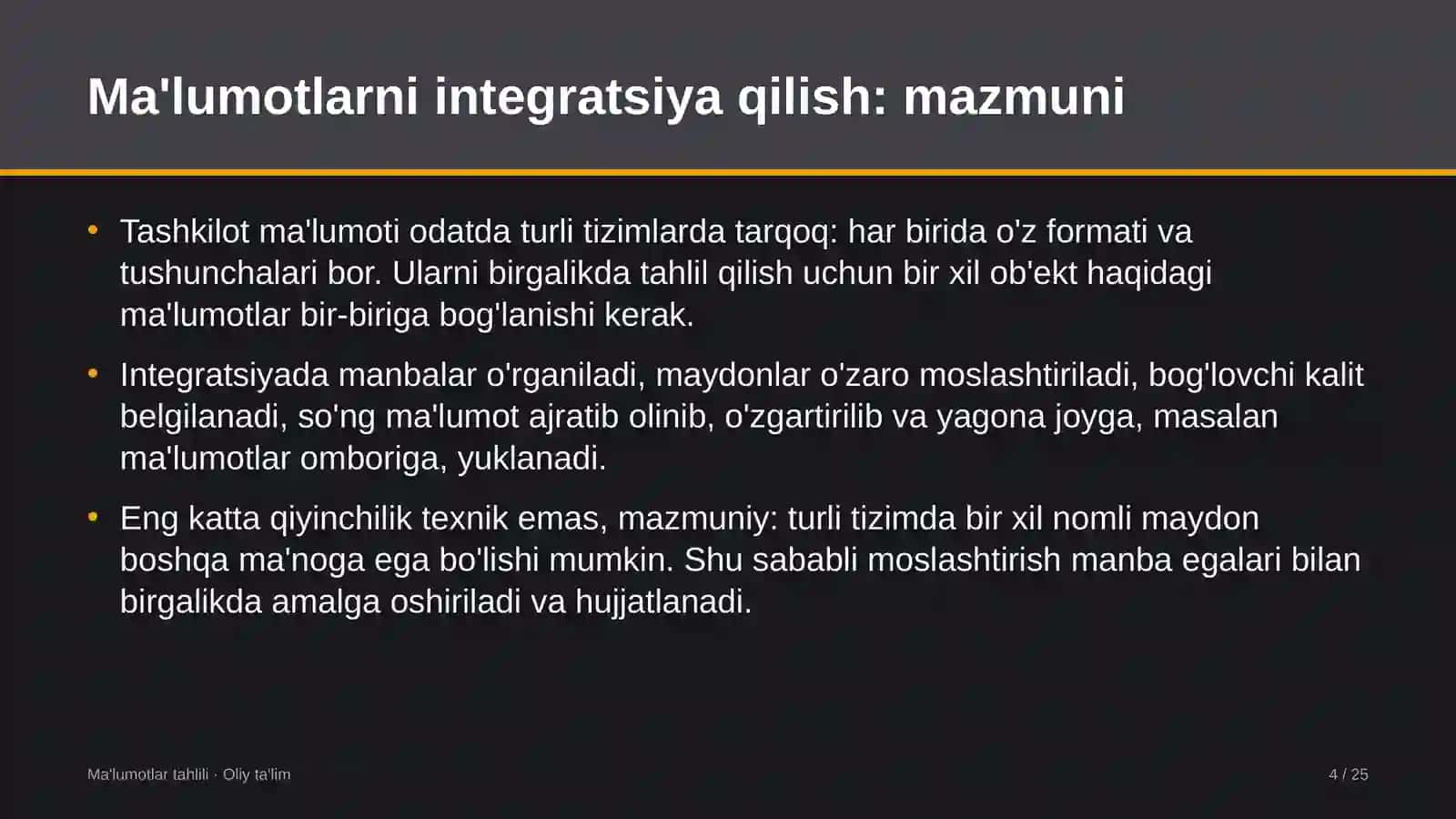 Ma'lumotlarni integratsiya qilish: mazmuni

• Tashkilot ma'lumoti odatda turli tizimlarda tarqoq: har birida o'z formati va tushunchalari bor. Ularni birgalikda tahlil qilish uchun bir xil ob'ekt haqidagi ma'lumotlar bir-biriga bog'lanishi kerak.

• Integratsiyada manbalar o'rganiladi, maydonlar o'zaro moslashtiriladi, bog'lovchi kalit belgilanadi, so'ng ma'lumot ajratib olinib, o'zgartirilib va yagona joyga, masalan ma'lumotlar omboriga, yuklanadi.

• Eng katta qiyinchilik texnik emas, mazmuniy: turli tizimda bir xil nomli maydon boshqa ma'noga ega bo'lishi mumkin. Shu sababli moslashtirish manba egalari bilan birgalikda amalga oshiriladi va hujjatlanadi.

Ma'lumotlar tahlili · Oliy ta'lim

4 / 25